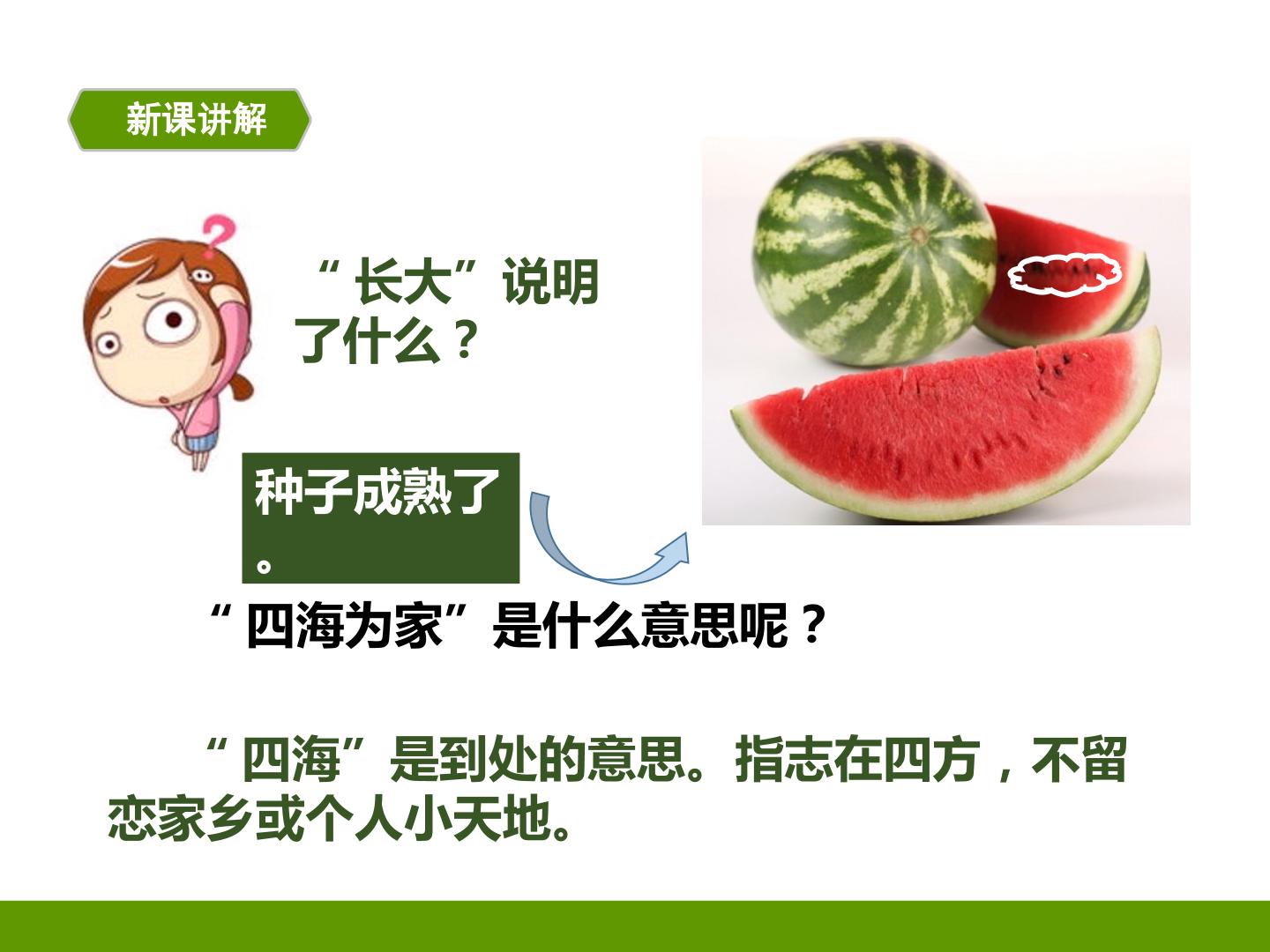 新课讲解

“长大”说明了什么？

种子成熟了。

“四海为家”是什么意思呢？

“四海”是到处的意思。指志在四方，不留恋家乡或个人小天地。